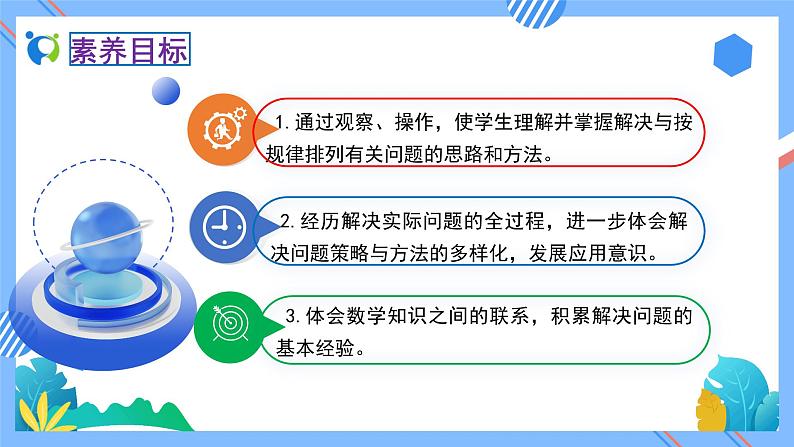 素养目标

1. 通过观察、操作，使学生理解并掌握解决与按规律排列有关问题的思路和方法。

2. 经历解决实际问题的全过程，进一步体会解决问题策略与方法的多样化，发展应用意识。

3. 体会数学知识之间的联系，积累解决问题的基本经验。